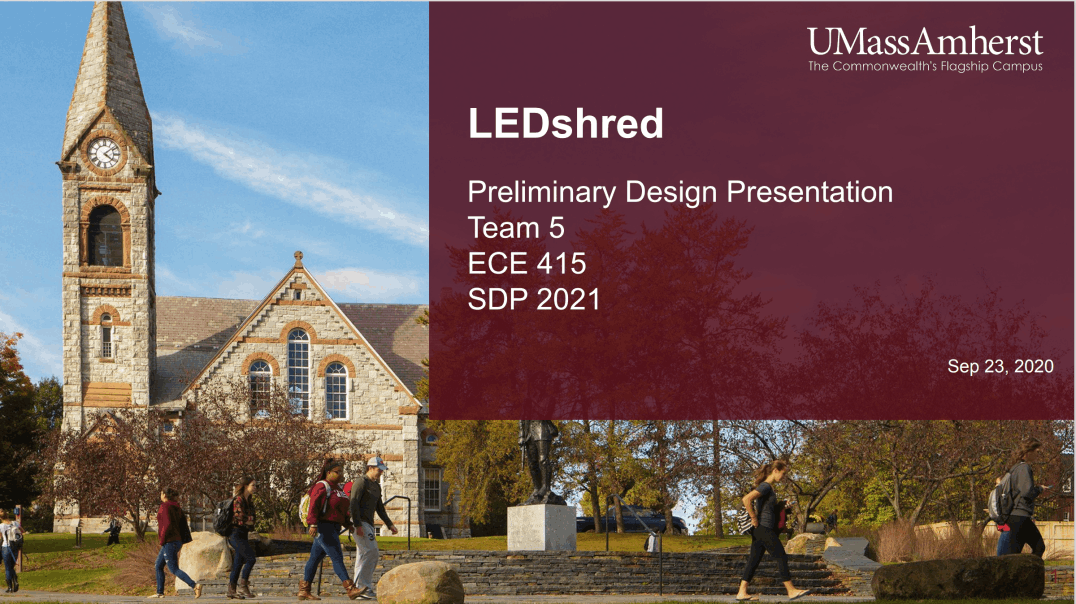 UMassAmherst
The Commonwealth's Flagship Campus

LEDshred

Preliminary Design Presentation
Team 5
ECE 415
SDP 2021

Sep 23, 2020